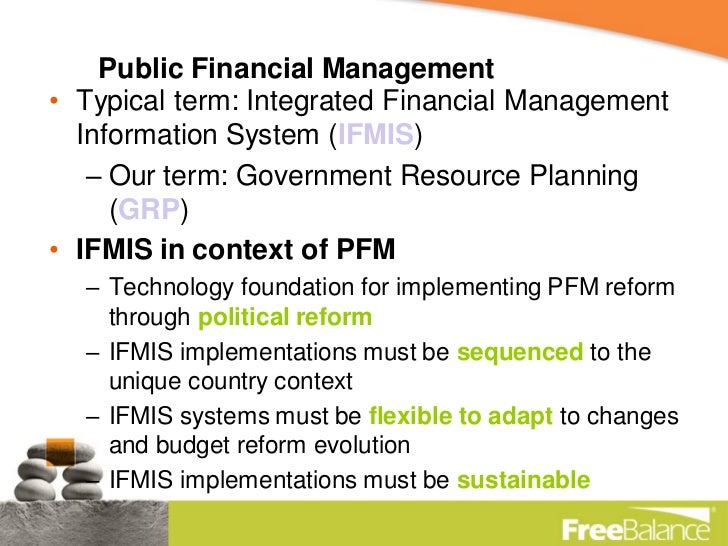 Public Financial Management

• Typical term: Integrated Financial Management Information System (IFMIS)

– Our term: Government Resource Planning (GRP)

• IFMIS in context of PFM

– Technology foundation for implementing PFM reform through political reform

– IFMIS implementations must be sequenced to the unique country context

– IFMIS systems must be flexible to adapt to changes and budget reform evolution

– IFMIS implementations must be sustainable

FreeBalance